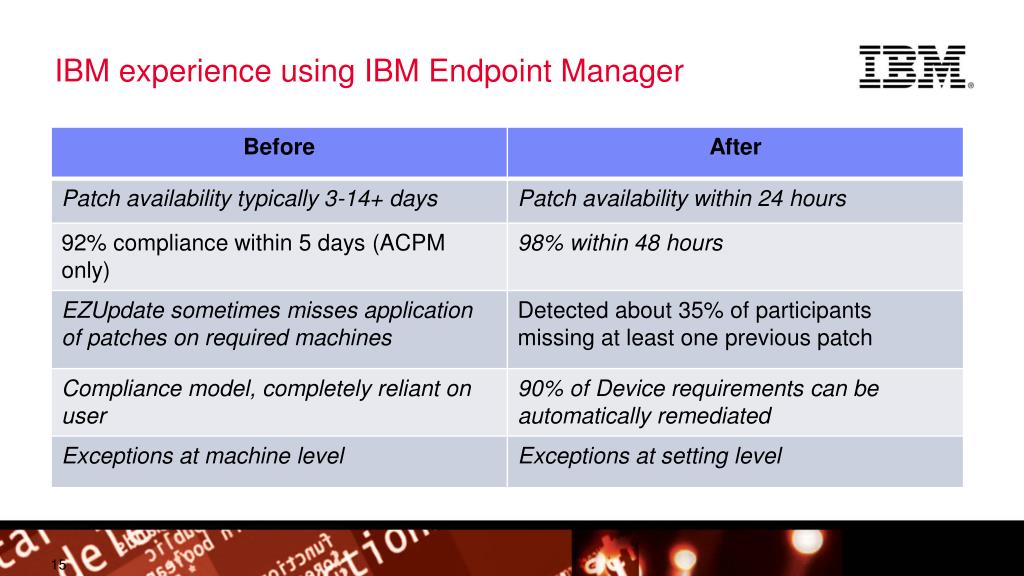 IBM experience using IBM Endpoint Manager

IBM

| Before | After |
|---|---|
| Patch availability typically 3-14+ days | Patch availability within 24 hours |
| 92% compliance within 5 days (ACPM only) | 98% within 48 hours |
| EZUpdate sometimes misses application of patches on required machines | Detected about 35% of participants missing at least one previous patch |
| Compliance model, completely reliant on user | 90% of Device requirements can be automatically remediated |
| Exceptions at machine level | Exceptions at setting level |

15